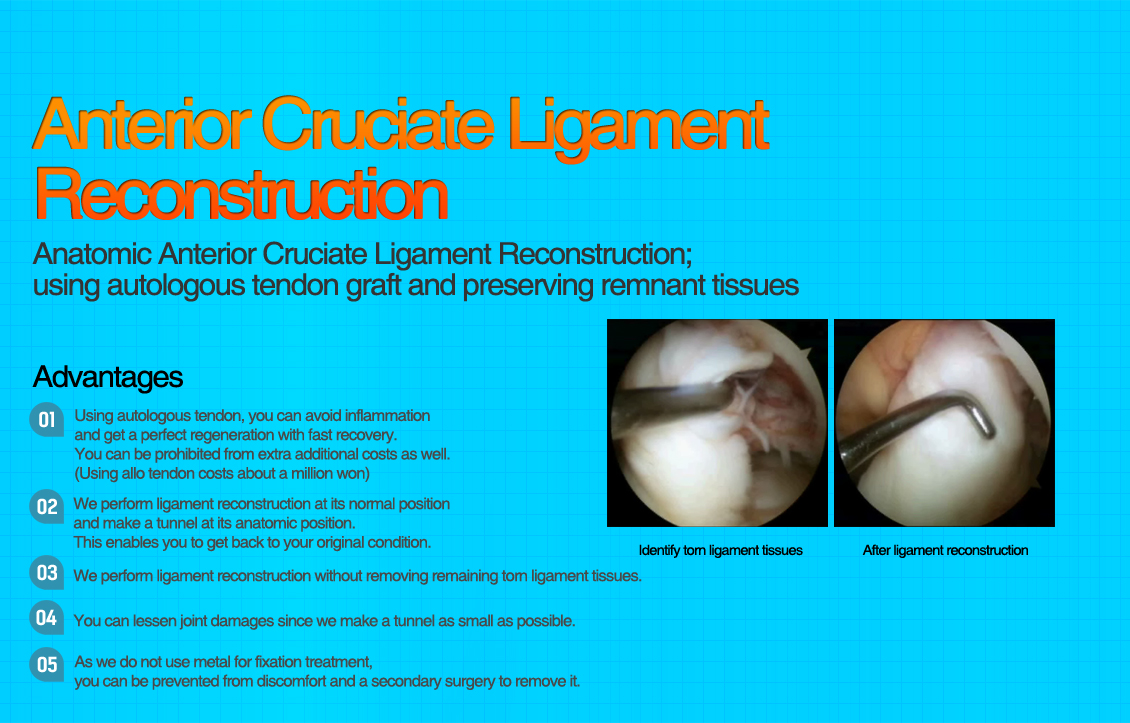 Anterior Cruciate Ligament Reconstruction

Anatomic Anterior Cruciate Ligament Reconstruction; using autologous tendon graft and preserving remnant tissues

Advantages

01 Using autologous tendon, you can avoid inflammation and get a perfect regeneration with fast recovery. You can be prohibited from extra additional costs as well. (Using allo tendon costs about a million won)

02 We perform ligament reconstruction at its normal position and make a tunnel at its anatomic position. This enables you to get back to your original condition.

03 We perform ligament reconstruction without removing remaining torn ligament tissues.

04 You can lessen joint damages since we make a tunnel as small as possible.

05 As we do not use metal for fixation treatment, you can be prevented from discomfort and a secondary surgery to remove it.

Identify torn ligament tissues

After ligament reconstruction